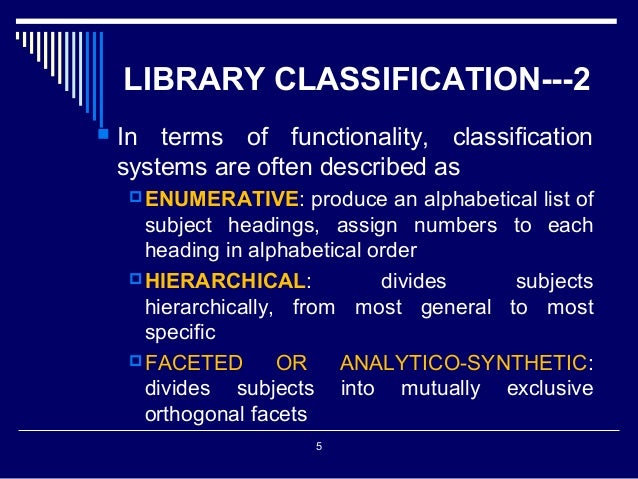 LIBRARY CLASSIFICATION---2

In terms of functionality, classification systems are often described as

ENUMERATIVE: produce an alphabetical list of subject headings, assign numbers to each heading in alphabetical order

HIERARCHICAL: divides subjects hierarchically, from most general to most specific

FACETED OR ANALYTICO-SYNTHETIC: divides subjects into mutually exclusive orthogonal facets

5